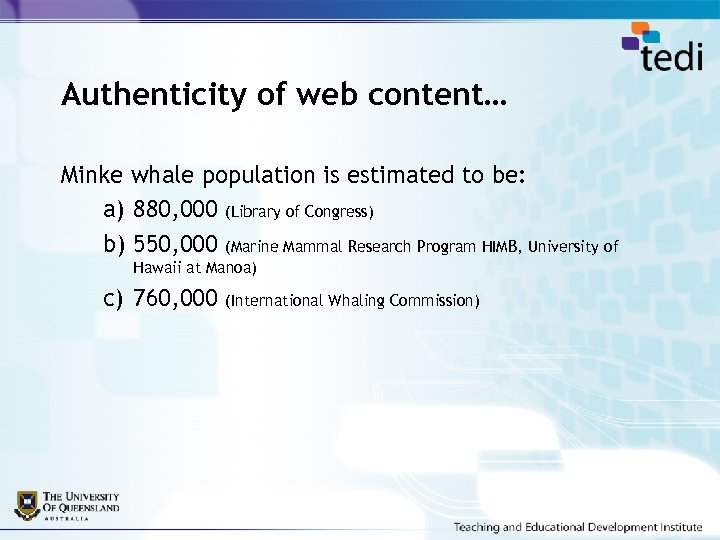 tedi

Authenticity of web content…

Minke whale population is estimated to be:

a) 880,000 (Library of Congress)

b) 550,000 (Marine Mammal Research Program HIMB, University of Hawaii at Manoa)

c) 760,000 (International Whaling Commission)

THE UNIVERSITY OF QUEENSLAND AUSTRALIA

Teaching and Educational Development Institute